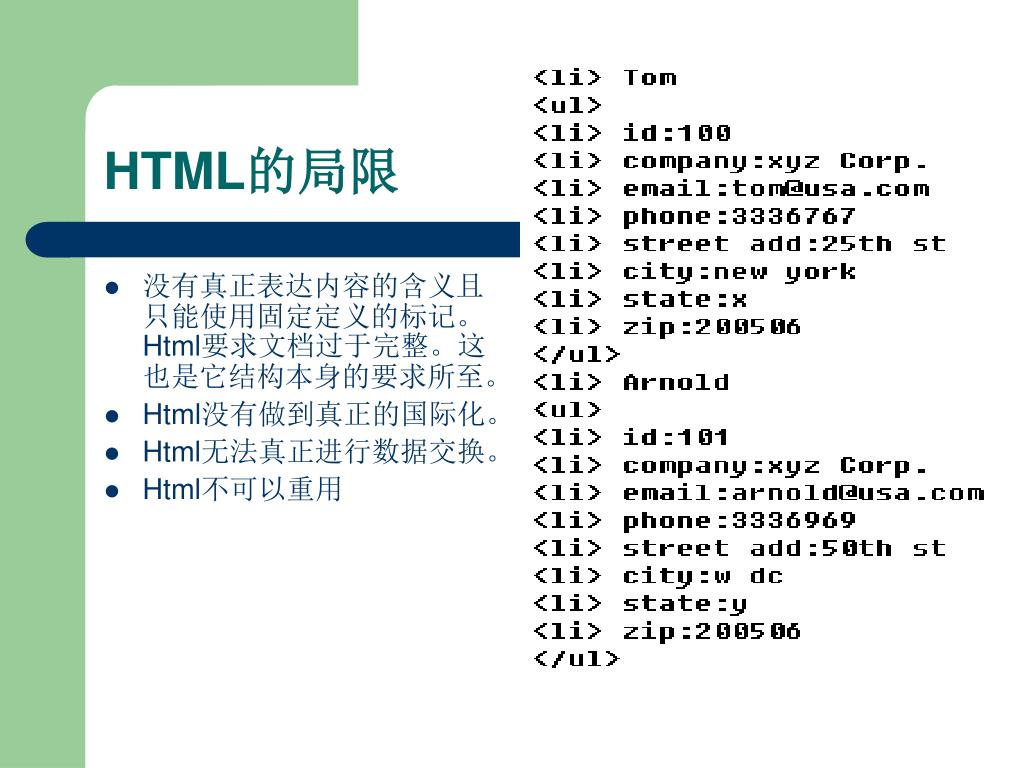 HTML的局限

- 没有真正表达内容的含义且只能使用固定定义的标记。Html要求文档过于完整。这也是它结构本身的要求所至。
- Html没有做到真正的国际化。
- Html无法真正进行数据交换。
- Html不可以重用

<li> Tom
<ul>
<li> id:100
<li> company:xyz Corp.
<li> email:tom@usa.com
<li> phone:3336767
<li> street add:25th st
<li> city:new york
<li> state:x
<li> zip:200506
</ul>
<li> Arnold
<ul>
<li> id:101
<li> company:xyz Corp.
<li> email:arnold@usa.com
<li> phone:3336969
<li> street add:50th st
<li> city:w dc
<li> state:y
<li> zip:200506
</ul>